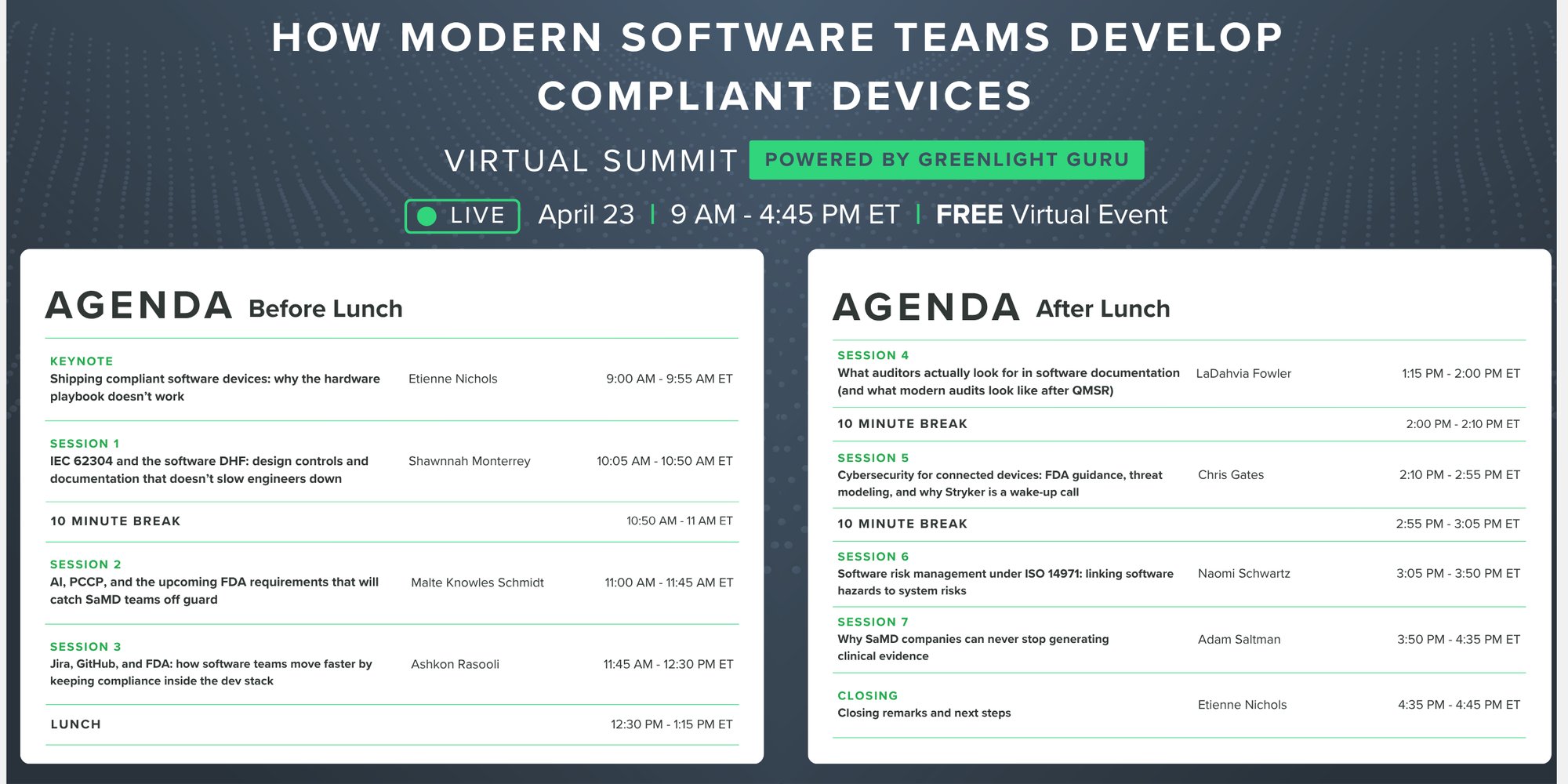 HOW MODERN SOFTWARE TEAMS DEVELOP COMPLIANT DEVICES

VIRTUAL SUMMIT POWERED BY GREENLIGHT GURU

LIVE April 23 | 9 AM - 4:45 PM ET | FREE Virtual Event

AGENDA Before Lunch

KEYNOTE
Shipping compliant software devices: why the hardware playbook doesn't work
Etienne Nichols
9:00 AM - 9:55 AM ET

SESSION 1
IEC 62304 and the software DHF: design controls and documentation that doesn't slow engineers down
Shawnnah Monterrey
10:05 AM - 10:50 AM ET

10 MINUTE BREAK
10:50 AM - 11 AM ET

SESSION 2
AI, PCCP, and the upcoming FDA requirements that will catch SaMD teams off guard
Malte Knowles Schmidt
11:00 AM - 11:45 AM ET

SESSION 3
Jira, GitHub, and FDA: how software teams move faster by keeping compliance inside the dev stack
Ashkon Rasooli
11:45 AM - 12:30 PM ET

LUNCH
12:30 PM - 1:15 PM ET

AGENDA After Lunch

SESSION 4
What auditors actually look for in software documentation (and what modern audits look like after QMSR)
LaDahvia Fowler
1:15 PM - 2:00 PM ET

10 MINUTE BREAK
2:00 PM - 2:10 PM ET

SESSION 5
Cybersecurity for connected devices: FDA guidance, threat modeling, and why Stryker is a wake-up call
Chris Gates
2:10 PM - 2:55 PM ET

10 MINUTE BREAK
2:55 PM - 3:05 PM ET

SESSION 6
Software risk management under ISO 14971: linking software hazards to system risks
Naomi Schwartz
3:05 PM - 3:50 PM ET

SESSION 7
Why SaMD companies can never stop generating clinical evidence
Adam Saltman
3:50 PM - 4:35 PM ET

CLOSING
Closing remarks and next steps
Etienne Nichols
4:35 PM - 4:45 PM ET